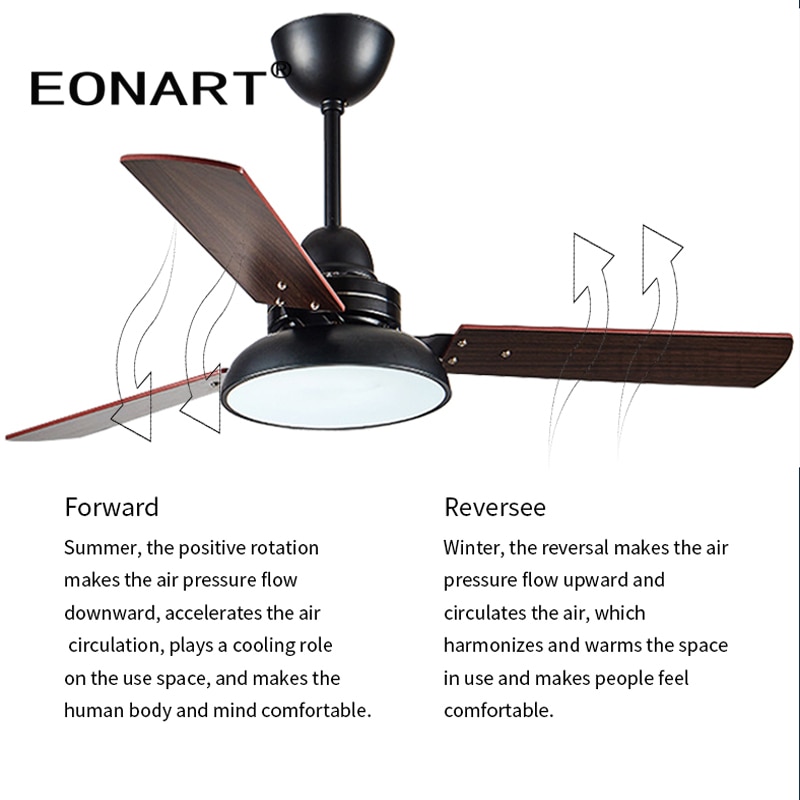 EONART®

Forward

Summer, the positive rotation makes the air pressure flow downward, accelerates the air circulation, plays a cooling role on the use space, and makes the human body and mind comfortable.

Reversee

Winter, the reversal makes the air pressure flow upward and circulates the air, which harmonizes and warms the space in use and makes people feel comfortable.